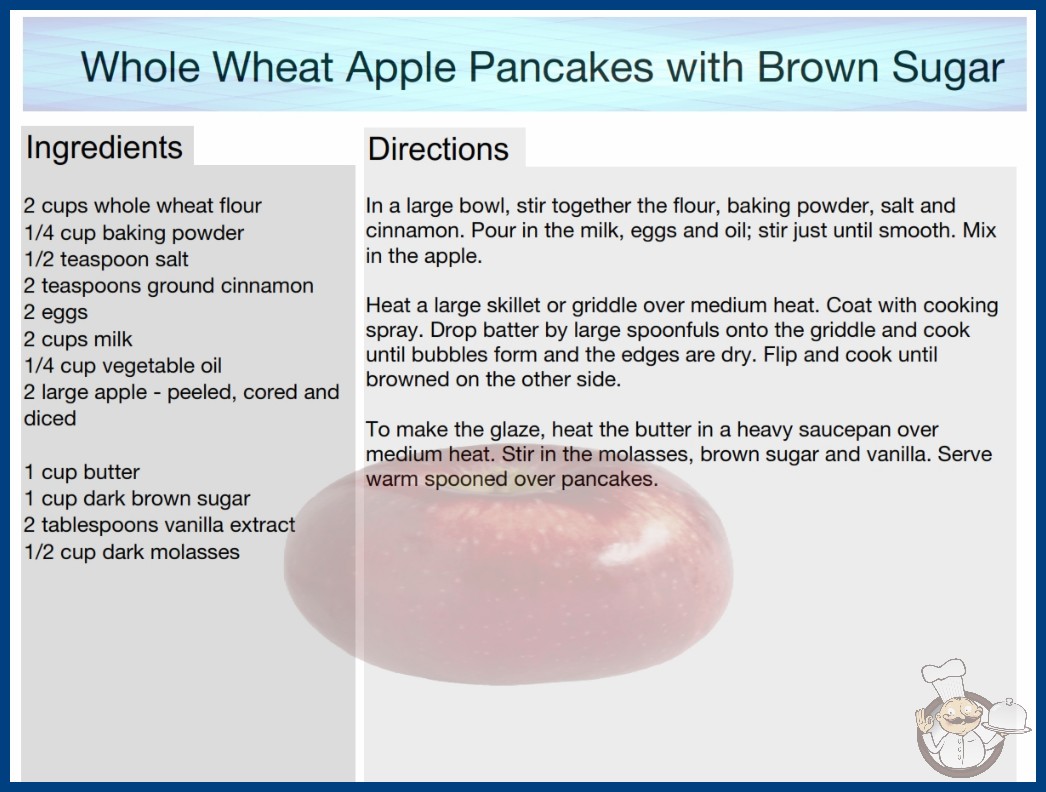 Whole Wheat Apple Pancakes with Brown Sugar

Ingredients

2 cups whole wheat flour
1/4 cup baking powder
1/2 teaspoon salt
2 teaspoons ground cinnamon
2 eggs
2 cups milk
1/4 cup vegetable oil
2 large apple - peeled, cored and diced

1 cup butter
1 cup dark brown sugar
2 tablespoons vanilla extract
1/2 cup dark molasses

Directions

In a large bowl, stir together the flour, baking powder, salt and cinnamon. Pour in the milk, eggs and oil; stir just until smooth. Mix in the apple.

Heat a large skillet or griddle over medium heat. Coat with cooking spray. Drop batter by large spoonfuls onto the griddle and cook until bubbles form and the edges are dry. Flip and cook until browned on the other side.

To make the glaze, heat the butter in a heavy saucepan over medium heat. Stir in the molasses, brown sugar and vanilla. Serve warm spooned over pancakes.